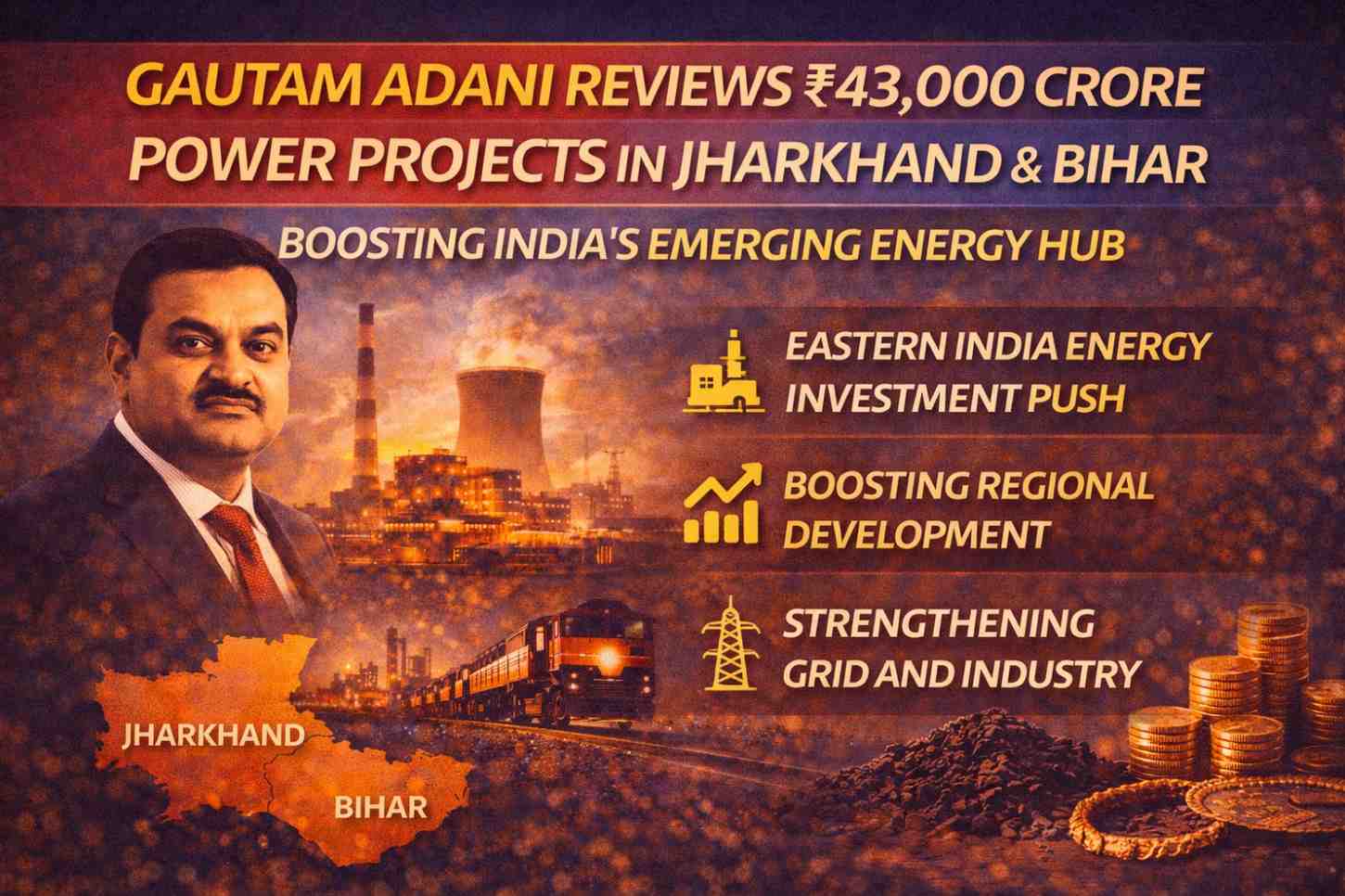 GAUTAM ADANI REVIEWS ₹43,000 CRORE POWER PROJECTS IN JHARKHAND & BIHAR

BOOSTING INDIA'S EMERGING ENERGY HUB

EASTERN INDIA ENERGY INVESTMENT PUSH

BOOSTING REGIONAL DEVELOPMENT

STRENGTHENING GRID AND INDUSTRY

JHARKHAND

BIHAR